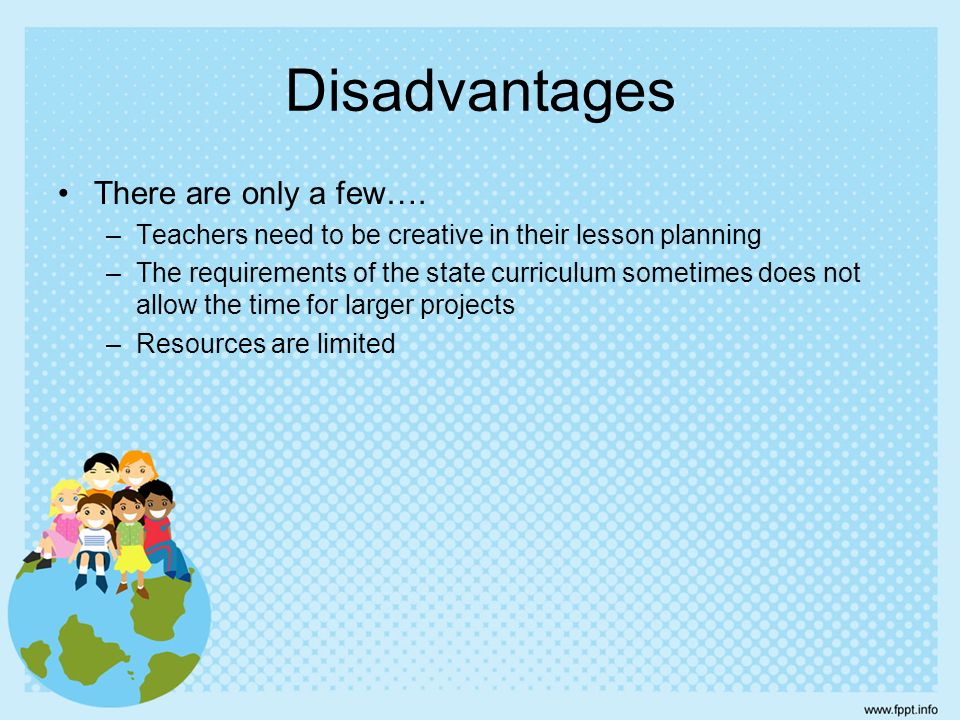 Disadvantages

• There are only a few….
– Teachers need to be creative in their lesson planning
– The requirements of the state curriculum sometimes does not allow the time for larger projects
– Resources are limited

www.fppt.info